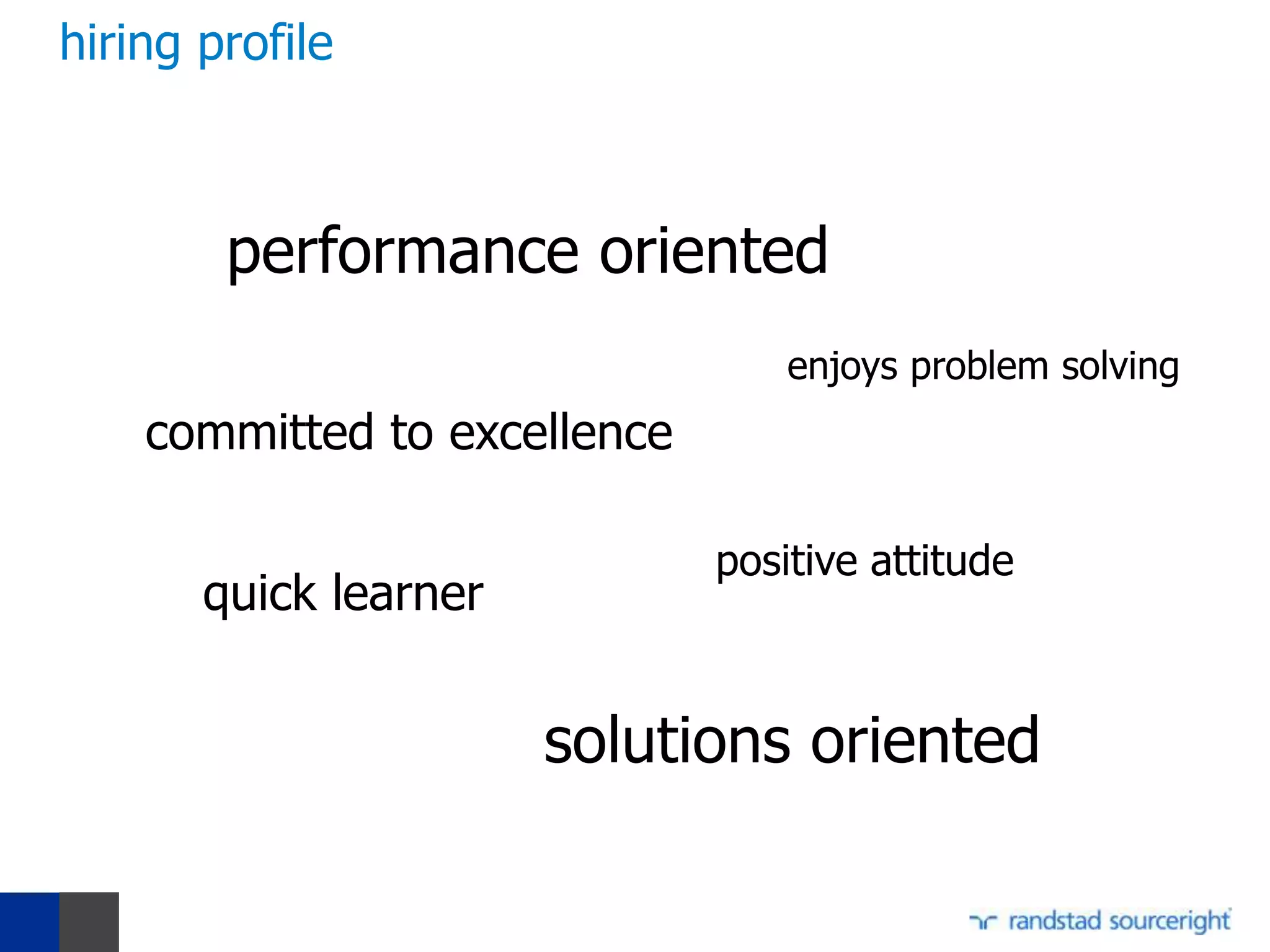 hiring profile

performance oriented

enjoys problem solving

committed to excellence

positive attitude

quick learner

solutions oriented

randstad sourceright